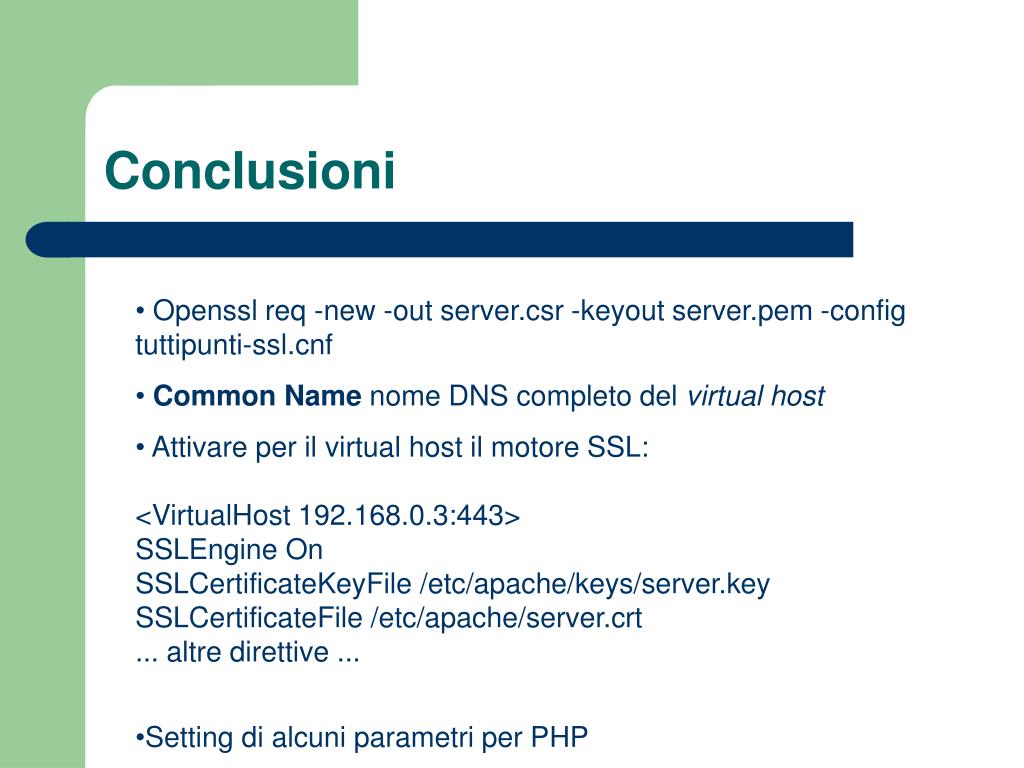 Conclusioni

• Openssl req -new -out server.csr -keyout server.pem -config tuttipunti-ssl.cnf

• Common Name nome DNS completo del virtual host

• Attivare per il virtual host il motore SSL:

<VirtualHost 192.168.0.3:443>
SSLEngine On
SSLCertificateKeyFile /etc/apache/keys/server.key
SSLCertificateFile /etc/apache/server.crt
... altre direttive ...

•Setting di alcuni parametri per PHP